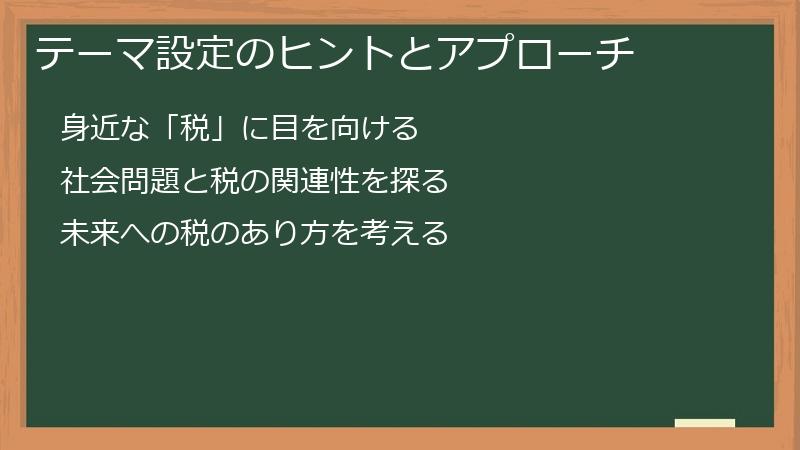 テーマ設定のヒントとアプローチ

身近な「税」に目を向ける

社会問題と税の関連性を探る

未来への税のあり方を考える